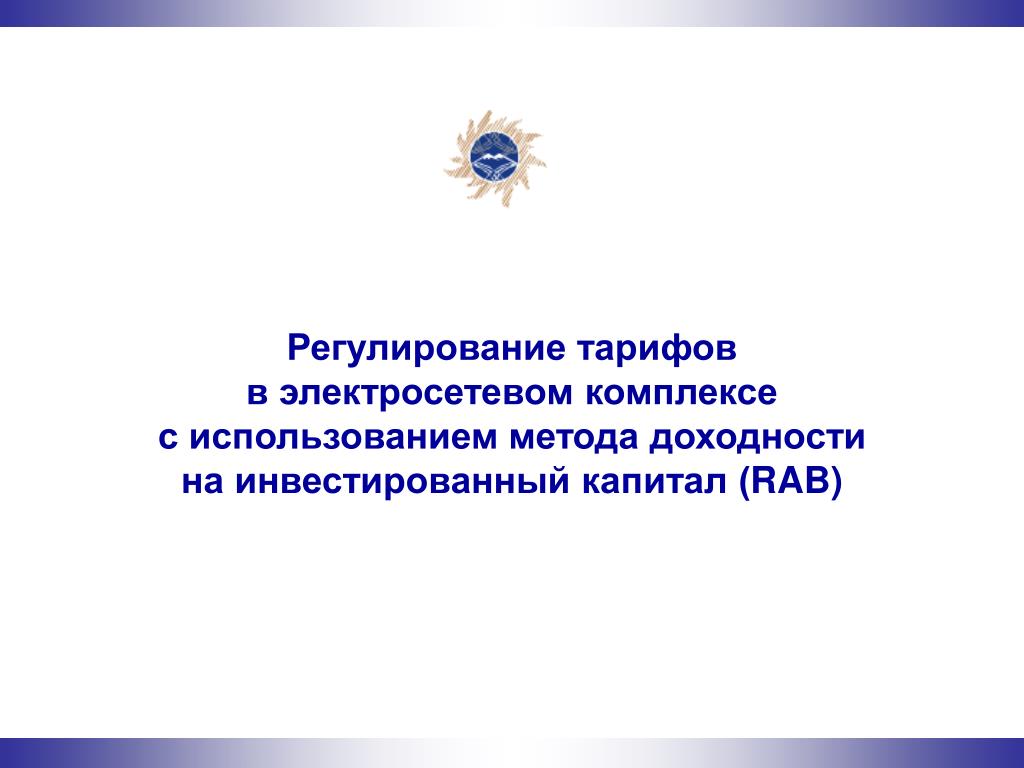 Регулирование тарифов
в электросетевом комплексе
с использованием метода доходности
на инвестированный капитал (RAB)